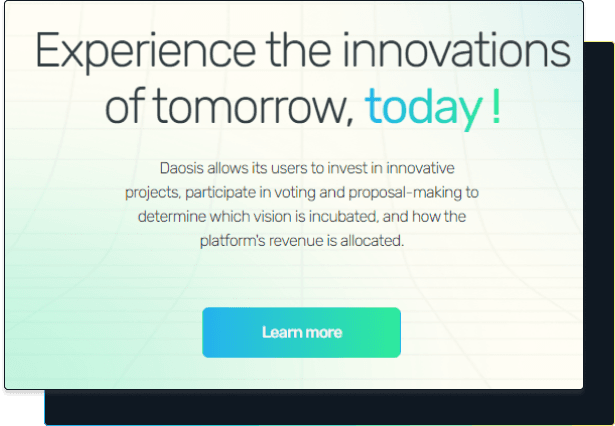 Experience the innovations of tomorrow, today !

Daosis allows its users to invest in innovative projects, participate in voting and proposal-making to determine which vision is incubated, and how the platform's revenue is allocated.

Learn more